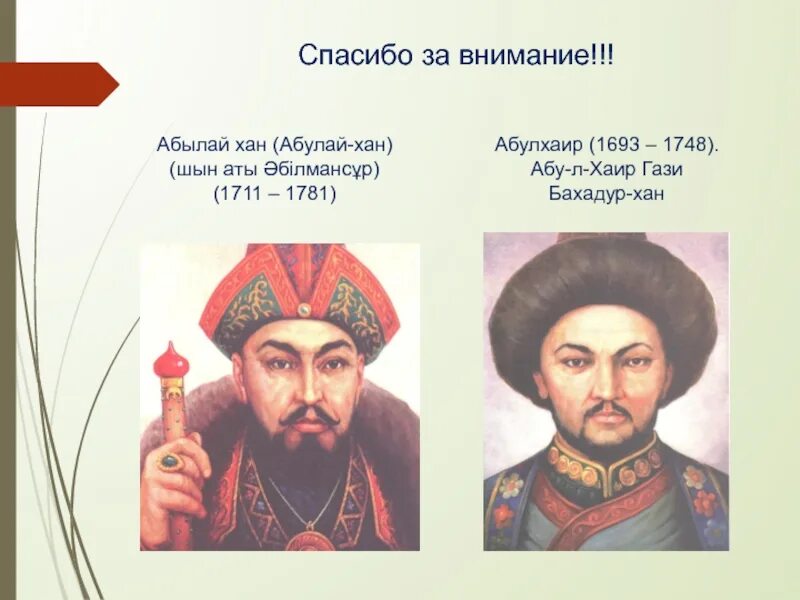 Спасибо за внимание!!!

Абылай хан (Абулай-хан)
(шын аты Әбілмансұр)
(1711 – 1781)

Абулхаир (1693 – 1748).
Абу-л-Хаир Гази
Бахадур-хан